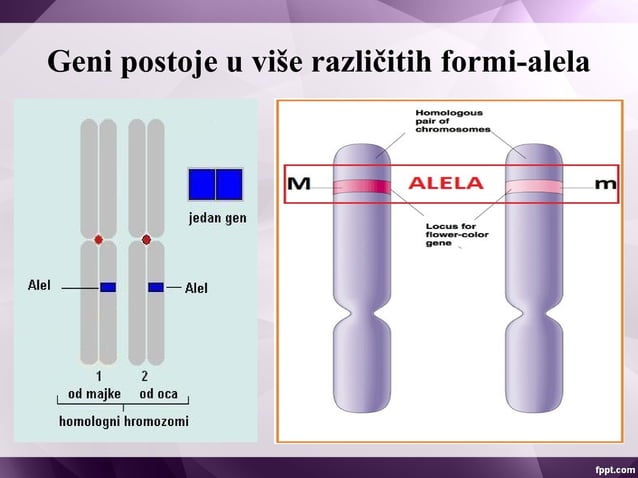 Geni postoje u više različitih formi-alela

jedan gen

Alel

Alel

1

2

od majke

od oca

homologni hromozomi

Homologous pair of chromosomes

M

ALELA

m

Locus for flower-color gene

fppt.com